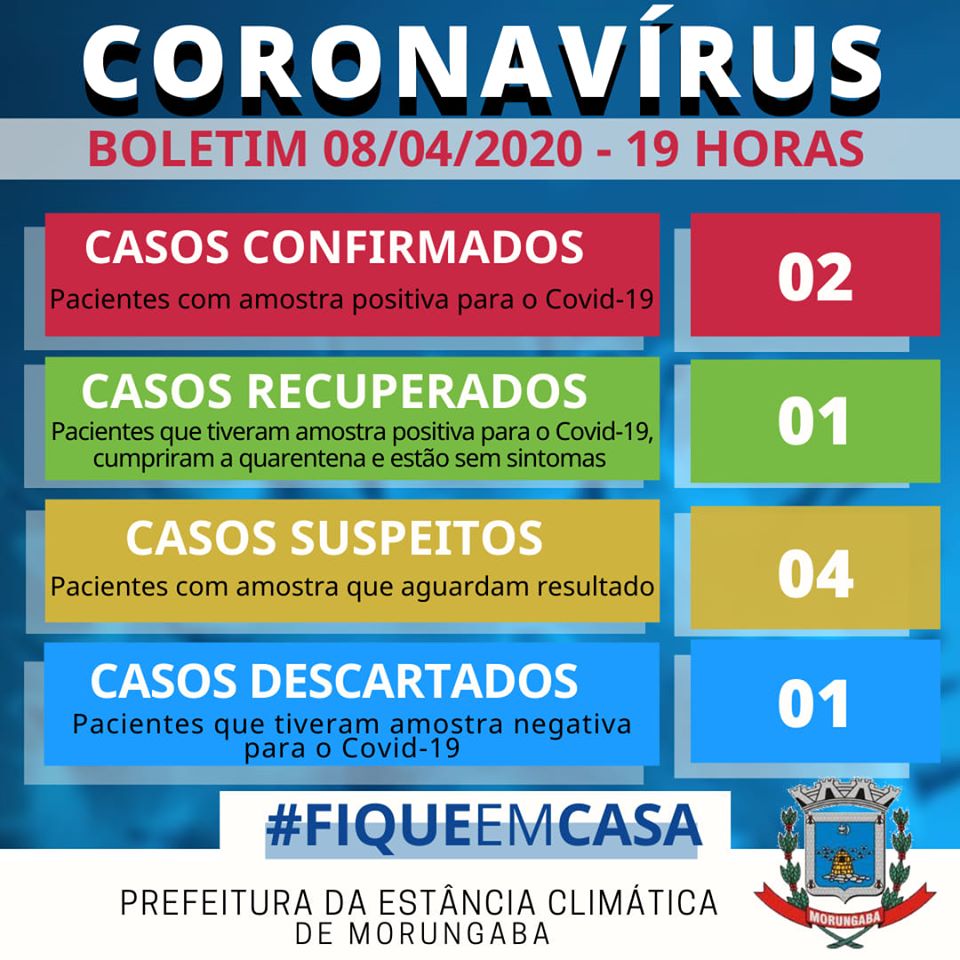 CORONAVÍRUS
BOLETIM 08/04/2020 - 19 HORAS

CASOS CONFIRMADOS
Pacientes com amostra positiva para o Covid-19
02

CASOS RECUPERADOS
Pacientes que tiveram amostra positiva para o Covid-19, cumpriram a quarentena e estão sem sintomas
01

CASOS SUSPEITOS
Pacientes com amostra que aguardam resultado
04

CASOS DESCARTADOS
Pacientes que tiveram amostra negativa para o Covid-19
01

#FIQUEEMCASA

PREFEITURA DA ESTÂNCIA CLIMÁTICA DE MORUNGABA

MORUNGABA